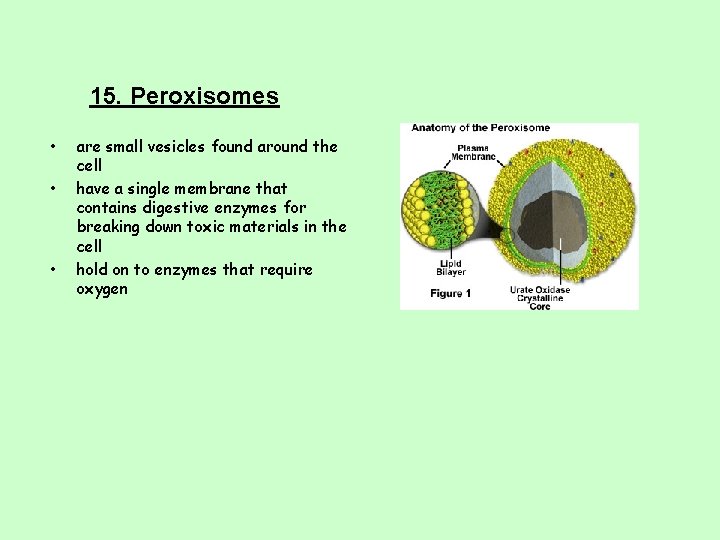 15. Peroxisomes

• are small vesicles found around the cell
• have a single membrane that contains digestive enzymes for breaking down toxic materials in the cell
• hold on to enzymes that require oxygen

Anatomy of the Peroxisome

Plasma Membrane

Lipid Bilayer

Figure 1

Urate Oxidase Crystalline Core